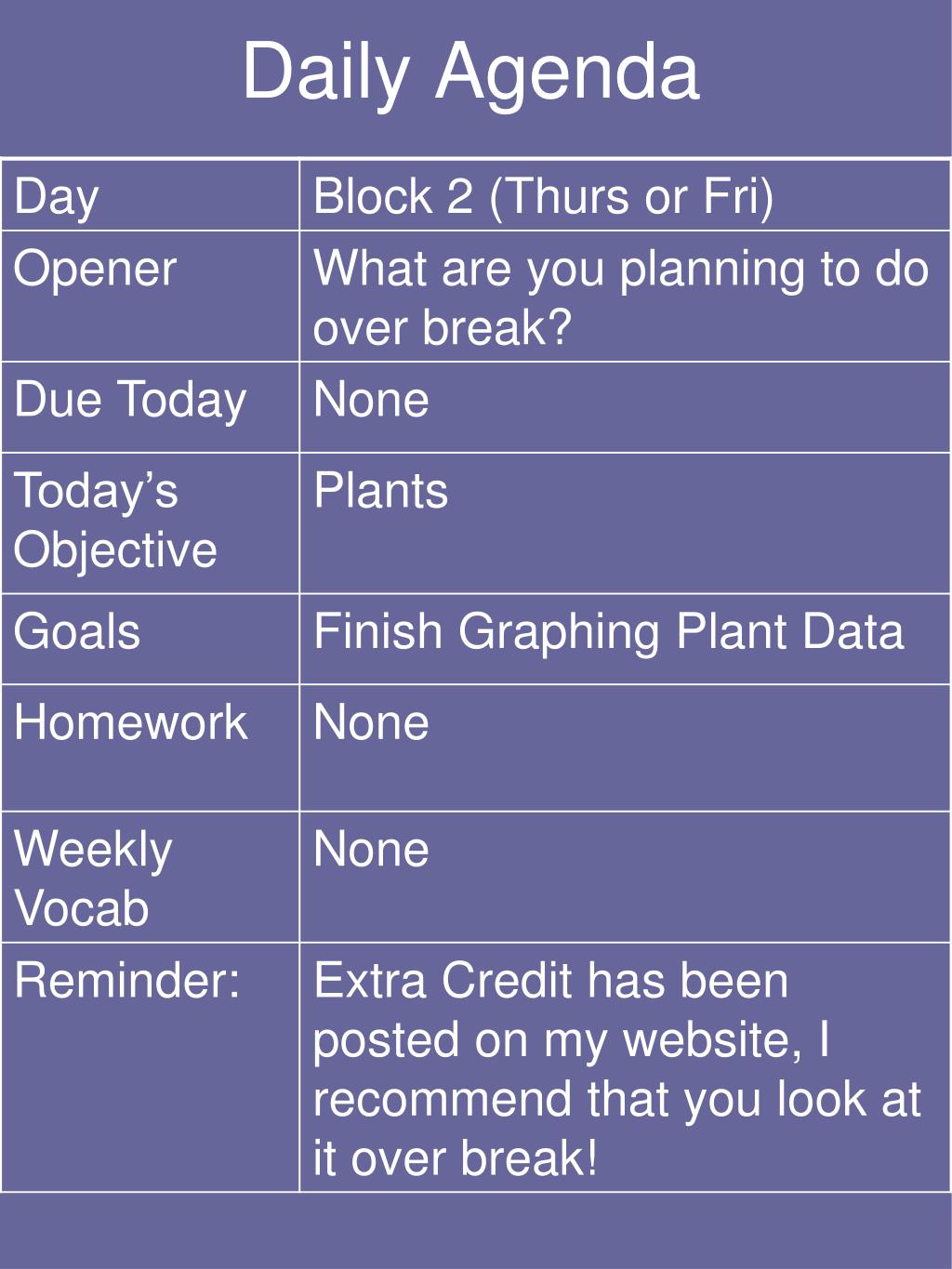 Daily Agenda

| Day | Block 2 (Thurs or Fri) |
|---|---|
| Opener | What are you planning to do over break? |
| Due Today | None |
| Today’s Objective | Plants |
| Goals | Finish Graphing Plant Data |
| Homework | None |
| Weekly Vocab | None |
| Reminder: | Extra Credit has been posted on my website, I recommend that you look at it over break! |